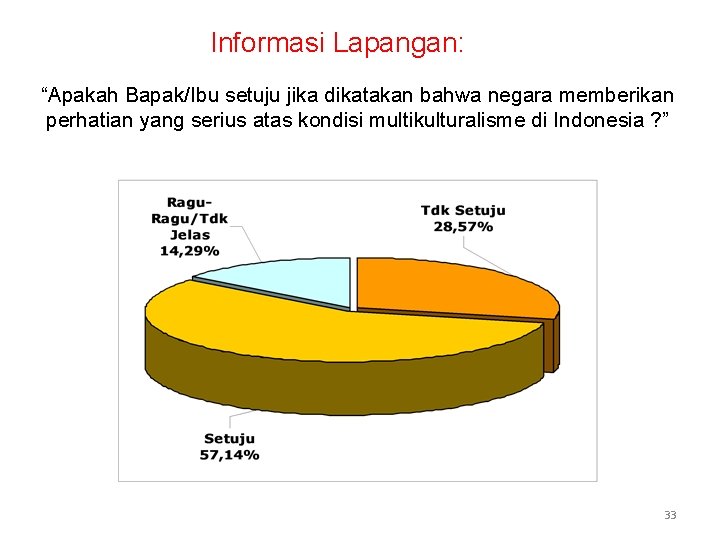 Informasi Lapangan:

“Apakah Bapak/Ibu setuju jika dikatakan bahwa negara memberikan perhatian yang serius atas kondisi multikulturalisme di Indonesia ?”

Ragu-Ragu/Tdk Jelas 14,29%

Tdk Setuju 28,57%

Setuju 57,14%

33